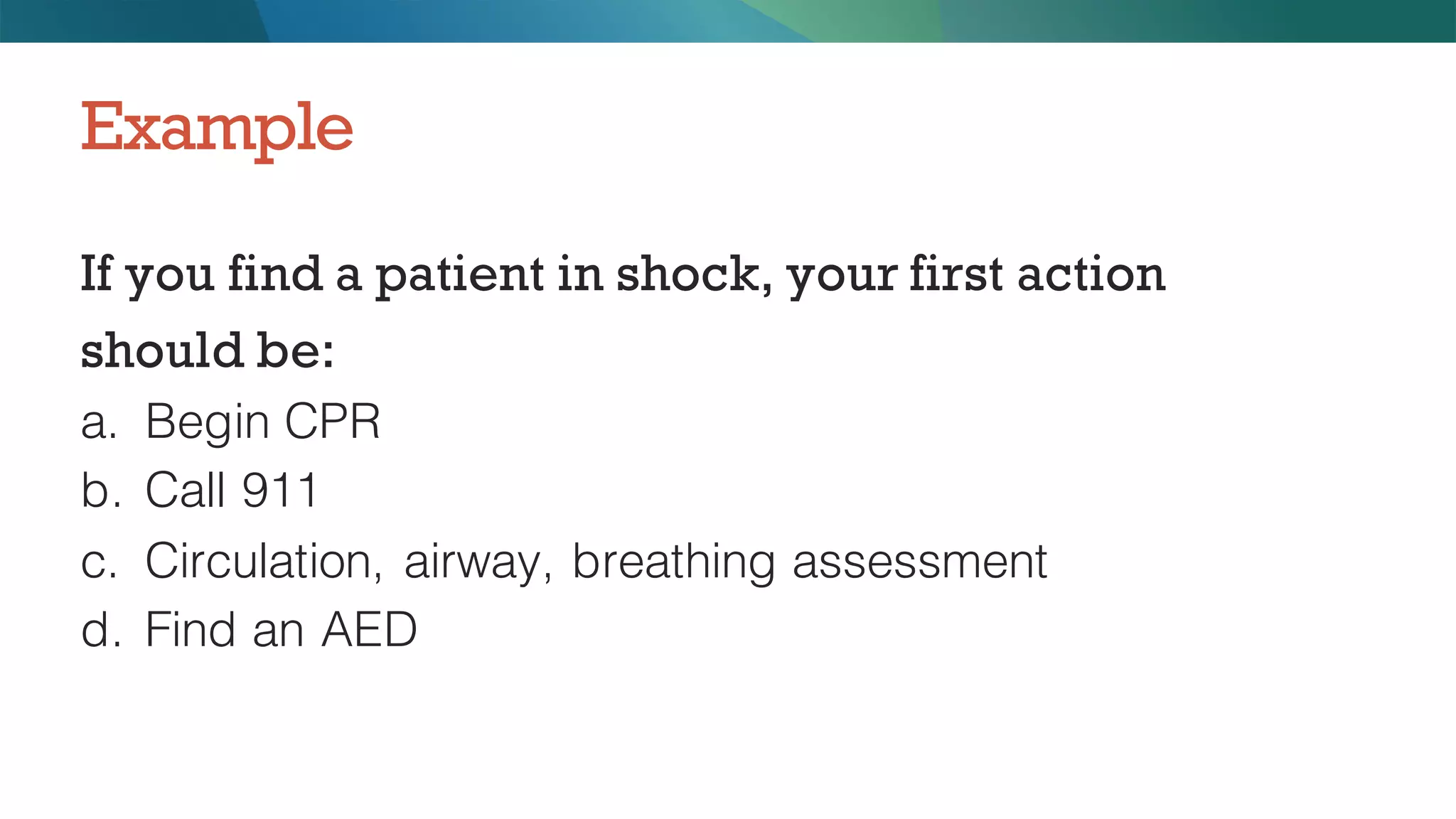 Example

If you find a patient in shock, your first action should be:

a. Begin CPR
b. Call 911
c. Circulation, airway, breathing assessment
d. Find an AED